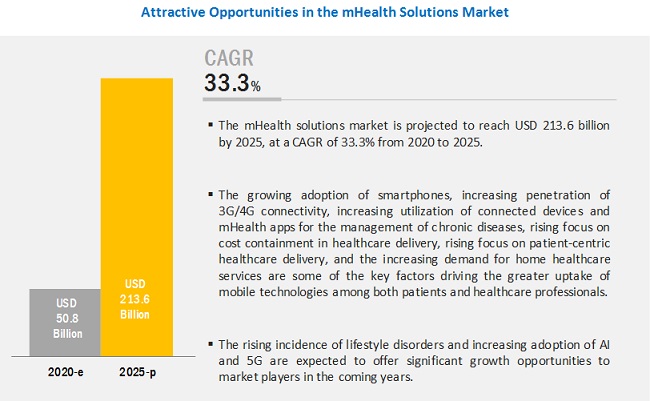 Attractive Opportunities in the mHealth Solutions Market

USD 50.8 Billion

USD 213.6 Billion

2020-e

2025-p

CAGR
33.3%

▪ The mHealth solutions market is projected to reach USD 213.6 billion by 2025, at a CAGR of 33.3% from 2020 to 2025.

▪ The growing adoption of smartphones, increasing penetration of 3G/4G connectivity, increasing utilization of connected devices and mHealth apps for the management of chronic diseases, rising focus on cost containment in healthcare delivery, rising focus on patient-centric healthcare delivery, and the increasing demand for home healthcare services are some of the key factors driving the greater uptake of mobile technologies among both patients and healthcare professionals.

▪ The rising incidence of lifestyle disorders and increasing adoption of AI and 5G are expected to offer significant growth opportunities to market players in the coming years.